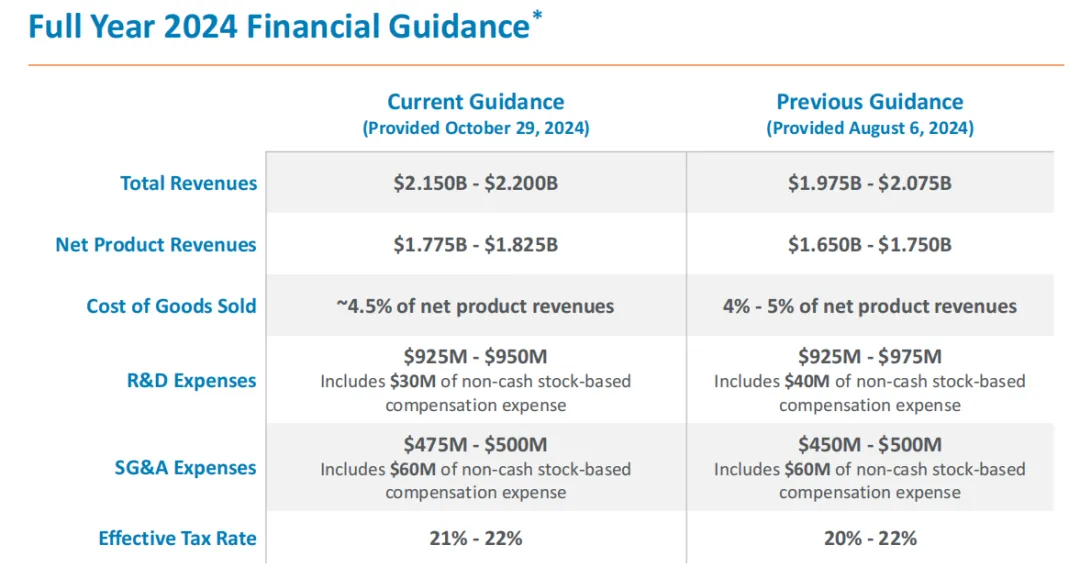 Full Year 2024 Financial Guidance*

| | Current Guidance (Provided October 29, 2024) | Previous Guidance (Provided August 6, 2024) |
|---|---|---|
| Total Revenues | \$2.150B - \$2.200B | \$1.975B - \$2.075B |
| Net Product Revenues | \$1.775B - \$1.825B | \$1.650B - \$1.750B |
| Cost of Goods Sold | ~4.5% of net product revenues | 4% - 5% of net product revenues |
| R&D Expenses | \$925M - \$950M Includes \$30M of non-cash stock-based compensation expense | \$925M - \$975M Includes \$40M of non-cash stock-based compensation expense |
| SG&A Expenses | \$475M - \$500M Includes \$60M of non-cash stock-based compensation expense | \$450M - \$500M Includes \$60M of non-cash stock-based compensation expense |
| Effective Tax Rate | 21% - 22% | 20% - 22% |